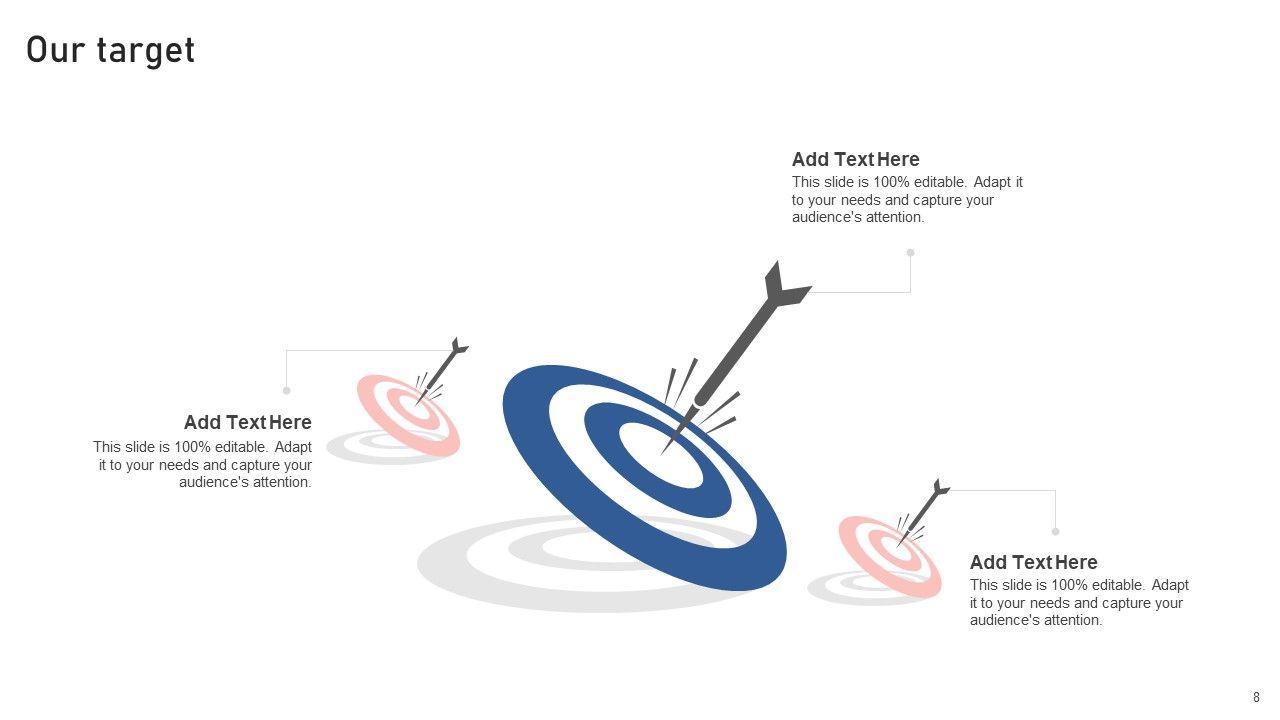 Our target

Add Text Here
This slide is 100% editable. Adapt it to your needs and capture your audience's attention.

Add Text Here
This slide is 100% editable. Adapt it to your needs and capture your audience's attention.

Add Text Here
This slide is 100% editable. Adapt it to your needs and capture your audience's attention.

8